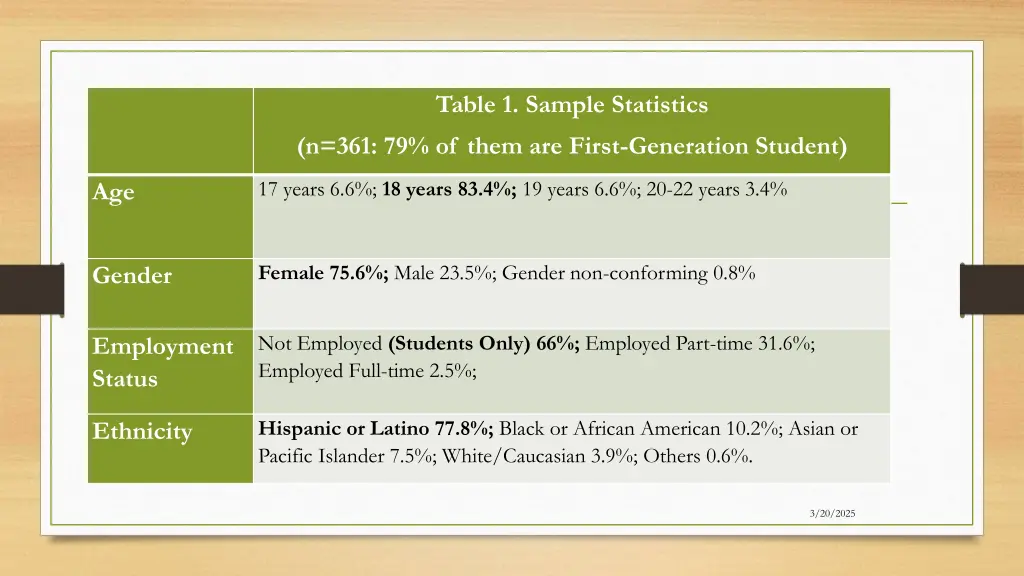 |  | Table 1. Sample Statistics (n=361: 79% of them are First-Generation Student) |
|---|---|
| Age | 17 years 6.6%; 18 years 83.4%; 19 years 6.6%; 20-22 years 3.4% |
| Gender | Female 75.6%; Male 23.5%; Gender non-conforming 0.8% |
| Employment Status | Not Employed (Students Only) 66%; Employed Part-time 31.6%; Employed Full-time 2.5%; |
| Ethnicity | Hispanic or Latino 77.8%; Black or African American 10.2%; Asian or Pacific Islander 7.5%; White/Caucasian 3.9%; Others 0.6%. |

3/20/2025